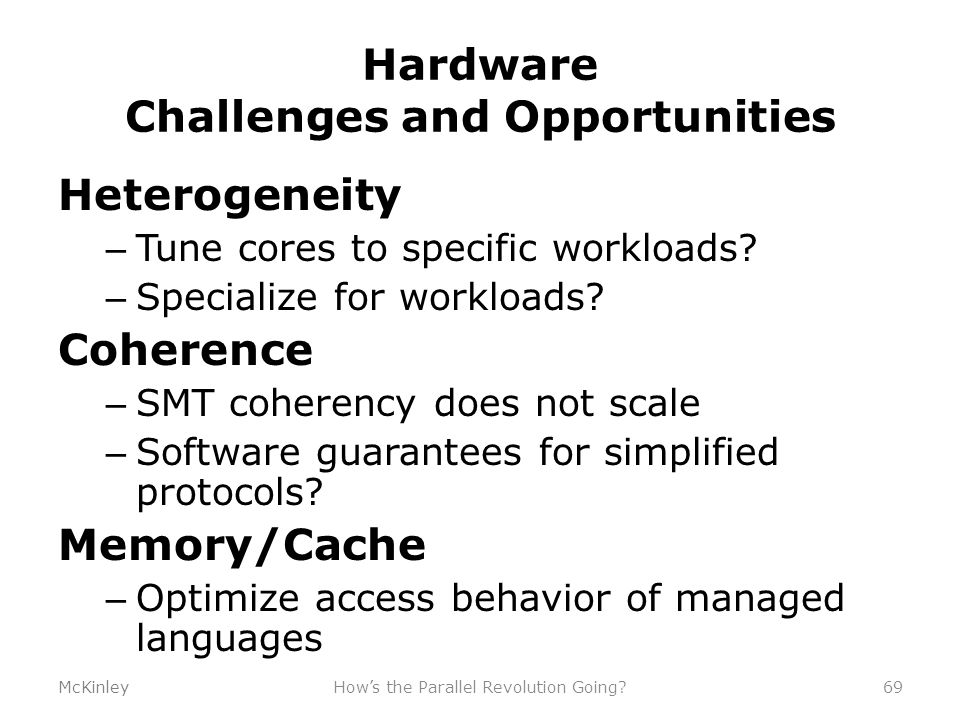 Hardware
Challenges and Opportunities

Heterogeneity
– Tune cores to specific workloads?
– Specialize for workloads?

Coherence
– SMT coherency does not scale
– Software guarantees for simplified protocols?

Memory/Cache
– Optimize access behavior of managed languages

McKinley How's the Parallel Revolution Going? 69